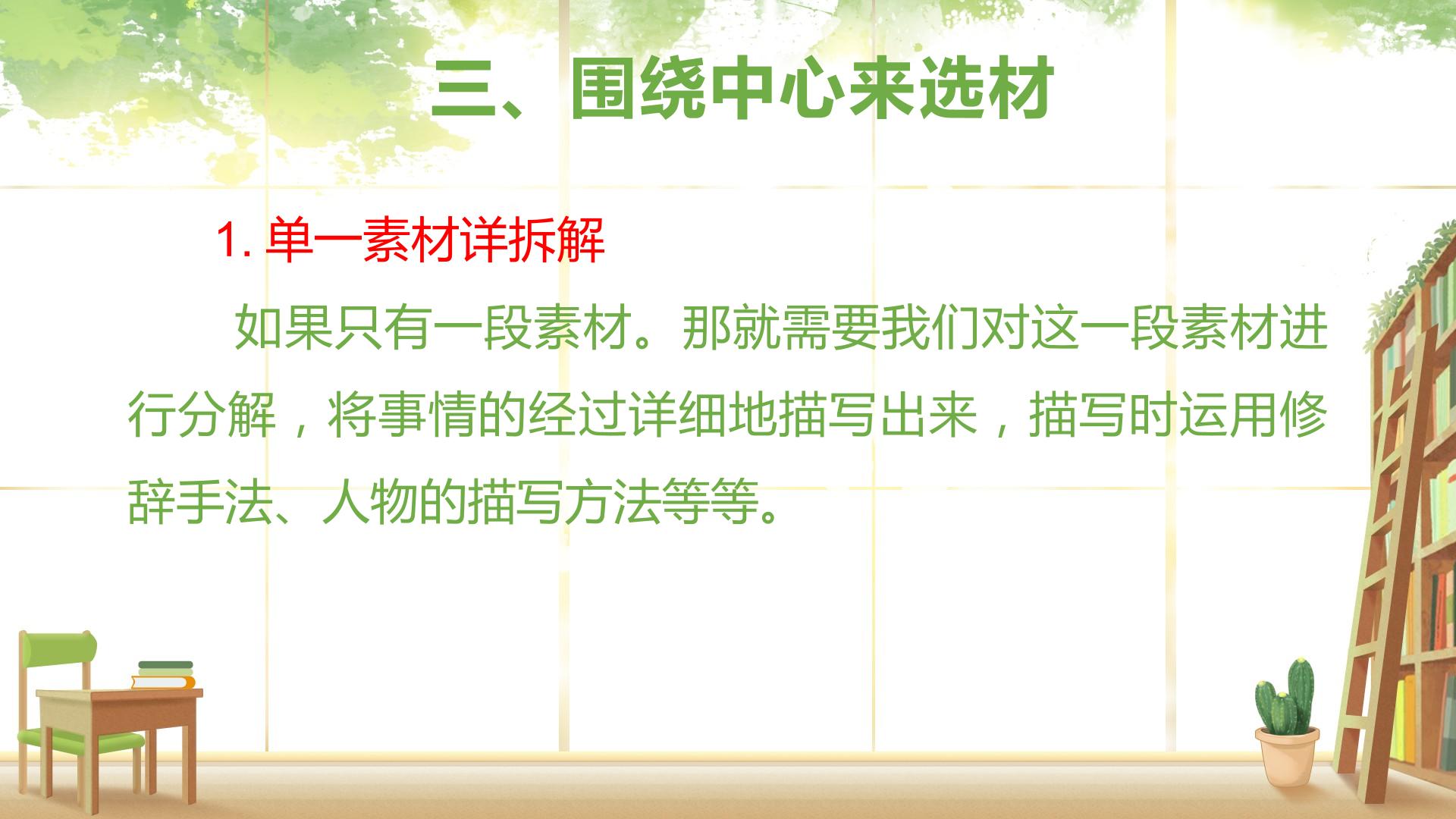 三、围绕中心来选材

1. 单一素材详拆解

如果只有一段素材。那就需要我们对这一段素材进行分解，将事情的经过详细地描写出来，描写时运用修辞手法、人物的描写方法等等。